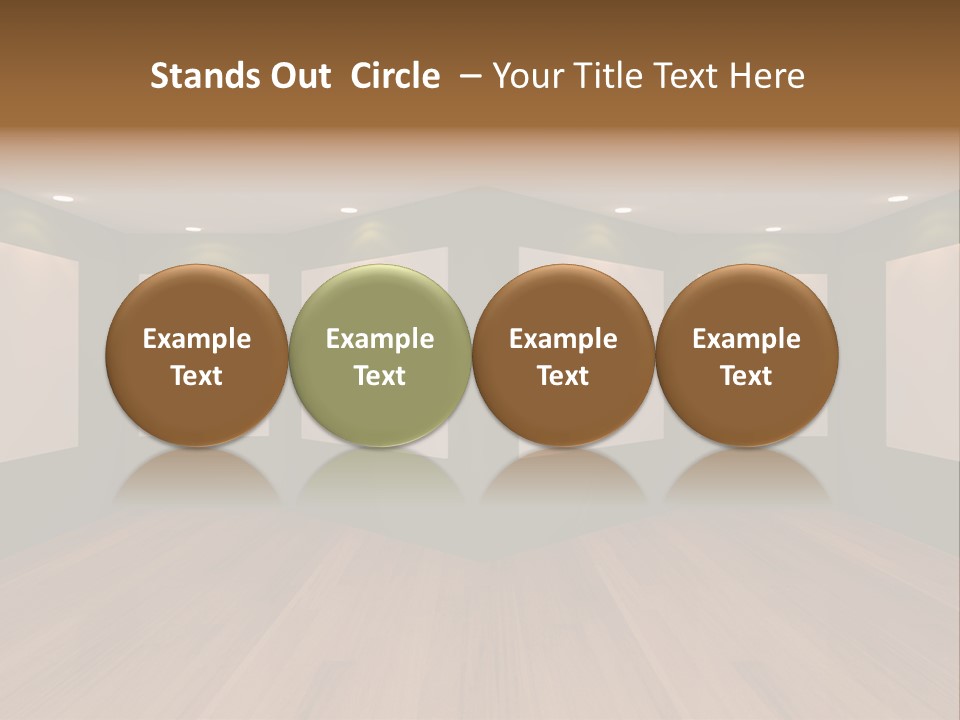 Stands Out Circle – Your Title Text Here

Example Text

Example Text

Example Text

Example Text